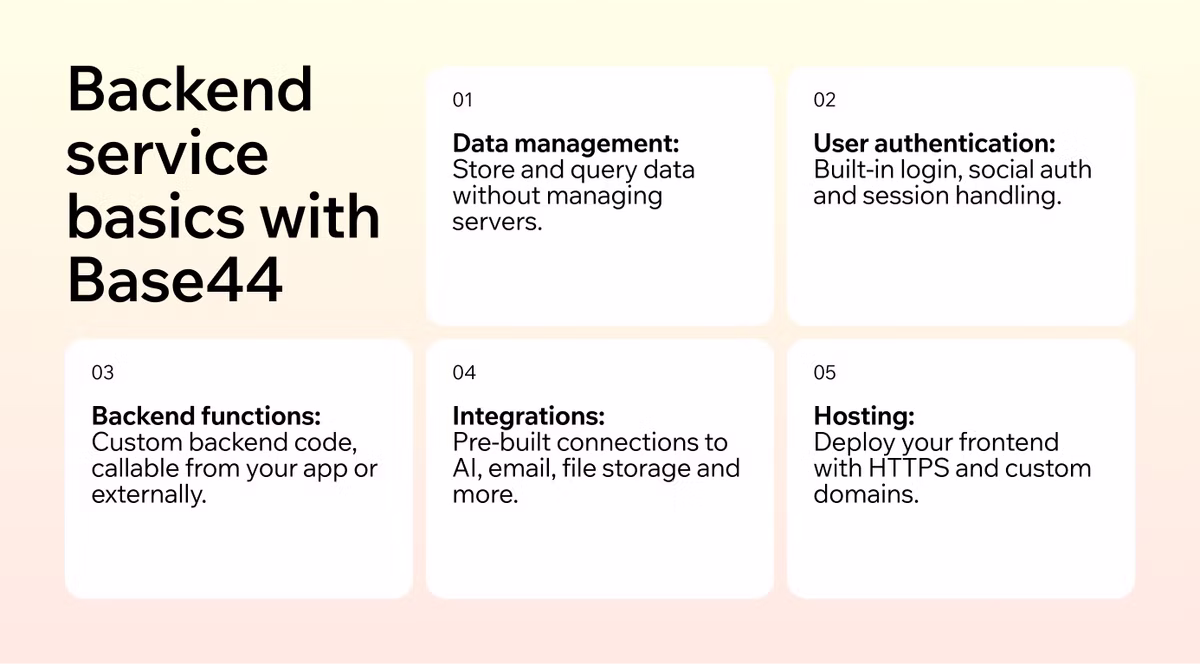 Backend service basics with Base44

01

Data management:
Store and query data without managing servers.

02

User authentication:
Built-in login, social auth and session handling.

03

Backend functions:
Custom backend code, callable from your app or externally.

04

Integrations:
Pre-built connections to AI, email, file storage and more.

05

Hosting:
Deploy your frontend with HTTPS and custom domains.